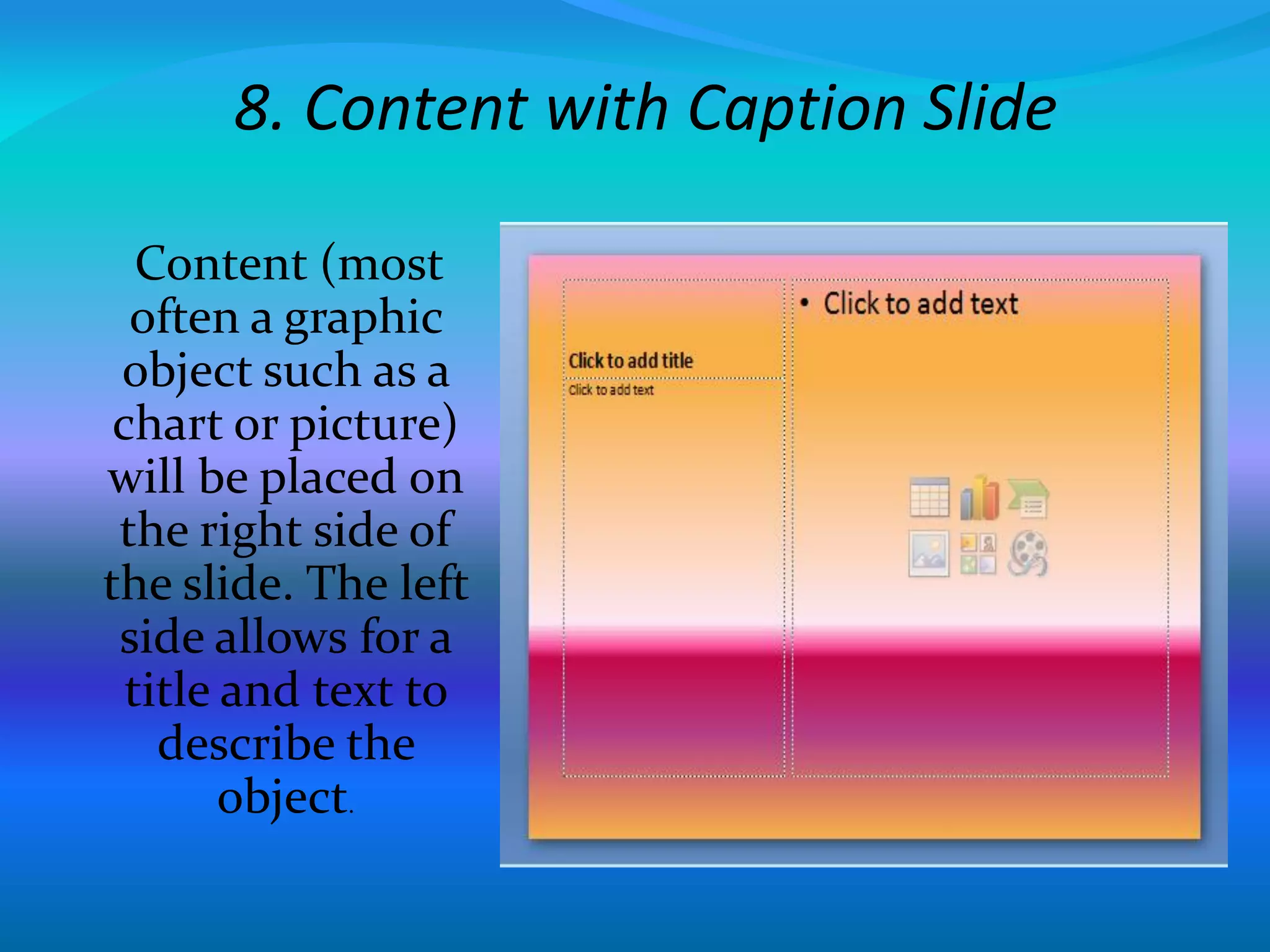 8. Content with Caption Slide

Content (most often a graphic object such as a chart or picture) will be placed on the right side of the slide. The left side allows for a title and text to describe the object.

Click to add title

Click to add text

• Click to add text